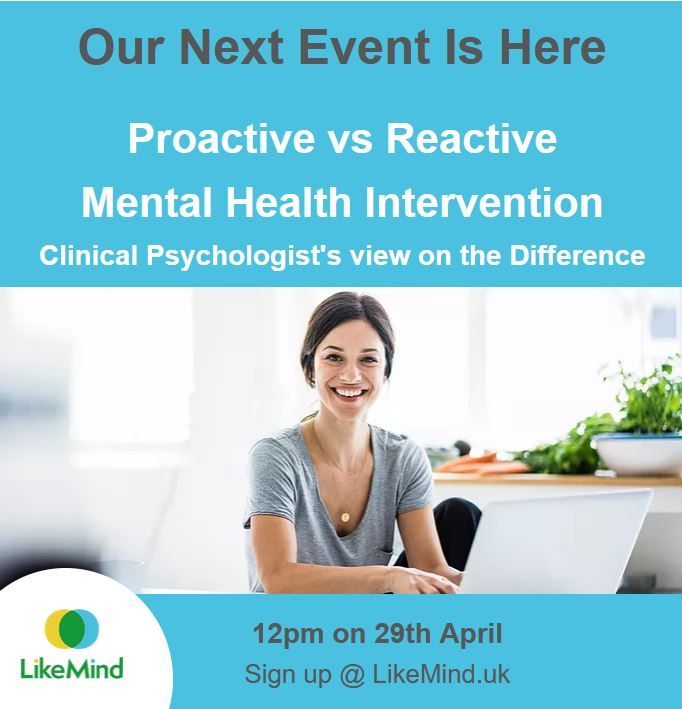 Our Next Event Is Here

Proactive vs Reactive
Mental Health Intervention
Clinical Psychologist's view on the Difference

LikeMind

12pm on 29th April
Sign up @ LikeMind.uk